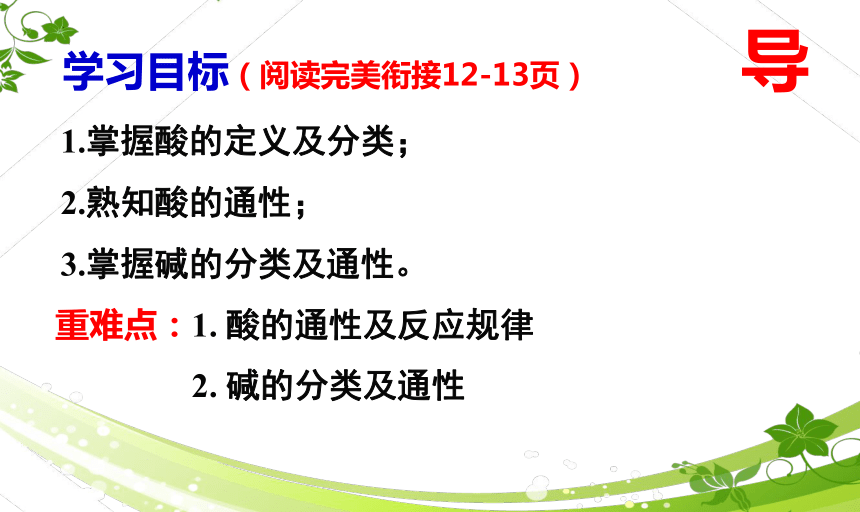 学习目标（阅读完美衔接12-13页）

导

1.掌握酸的定义及分类；

2.熟知酸的通性；

3.掌握碱的分类及通性。

重难点：1. 酸的通性及反应规律

2. 碱的分类及通性